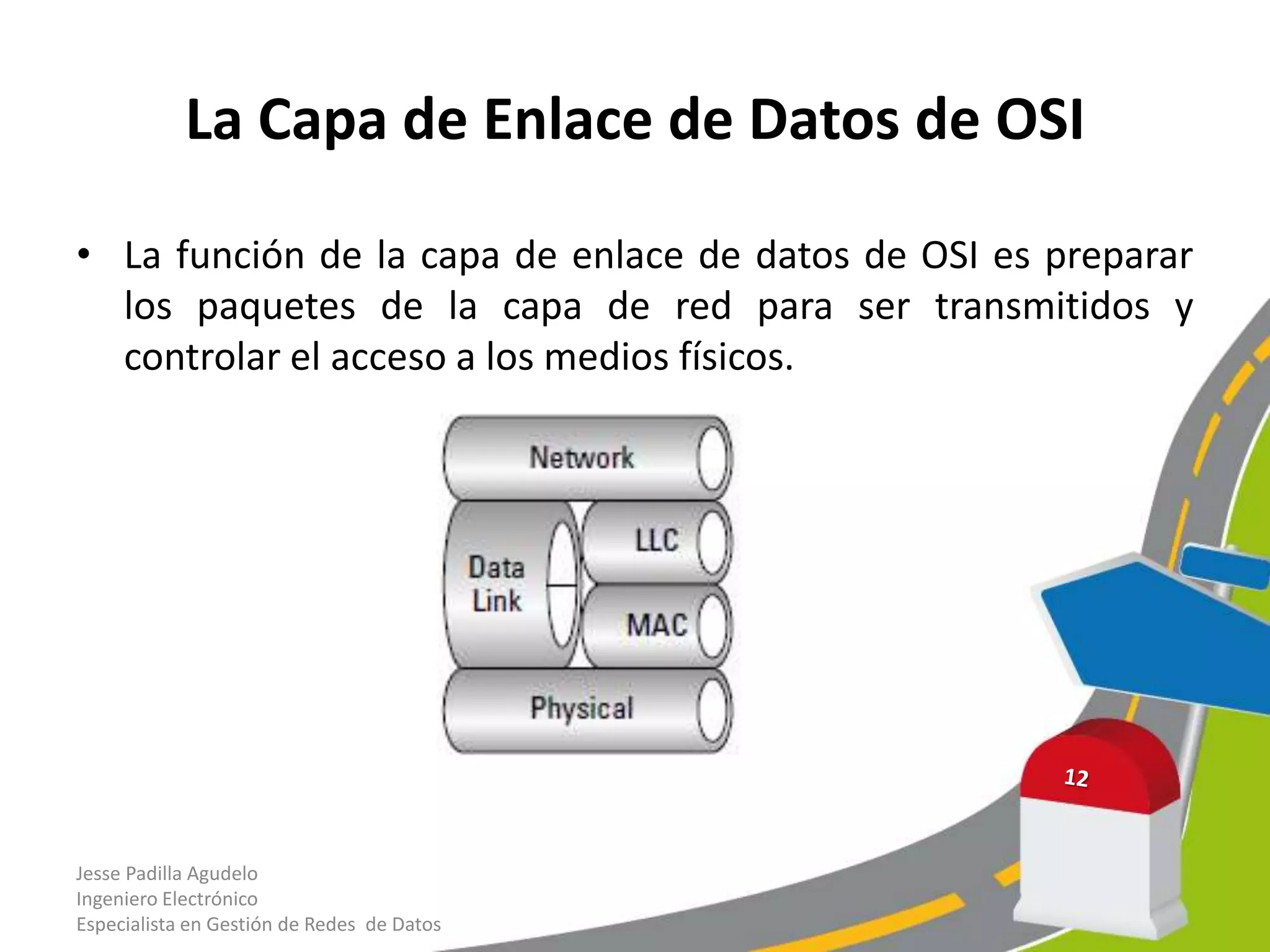 La Capa de Enlace de Datos de OSI

• La función de la capa de enlace de datos de OSI es preparar los paquetes de la capa de red para ser transmitidos y controlar el acceso a los medios físicos.

Network

Data Link

LLC

MAC

Physical

12

Jesse Padilla Agudelo
Ingeniero Electrónico
Especialista en Gestión de Redes de Datos